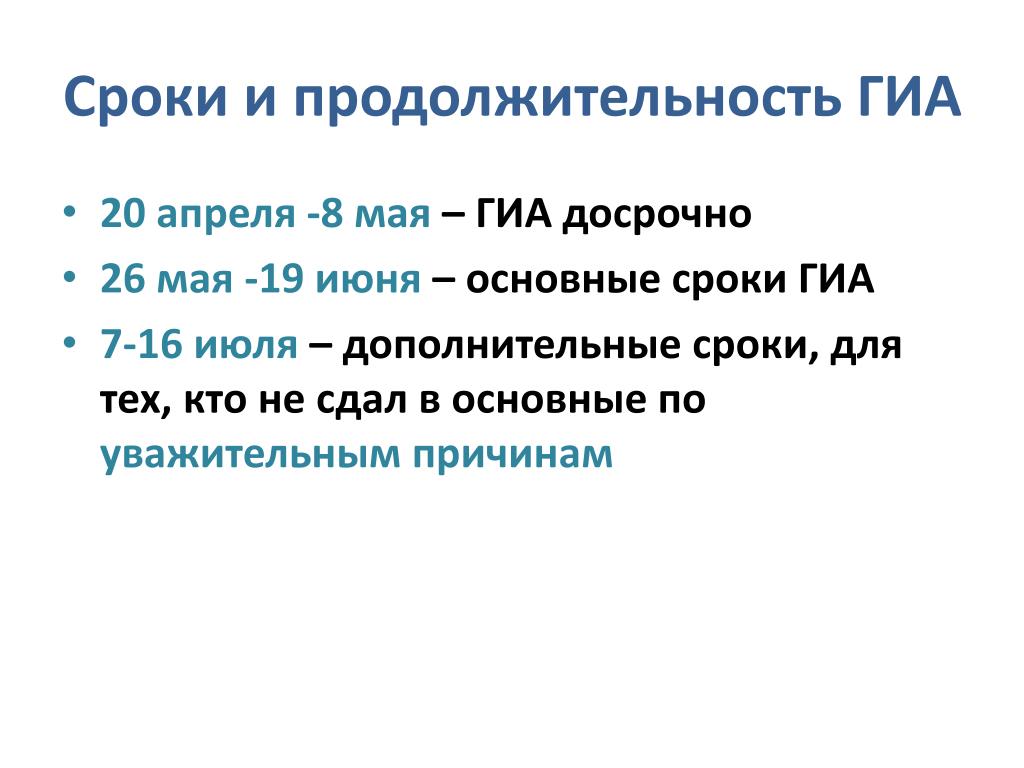 Сроки и продолжительность ГИА

• 20 апреля -8 мая – ГИА досрочно
• 26 мая -19 июня – основные сроки ГИА
• 7-16 июля – дополнительные сроки, для тех, кто не сдал в основные по уважительным причинам